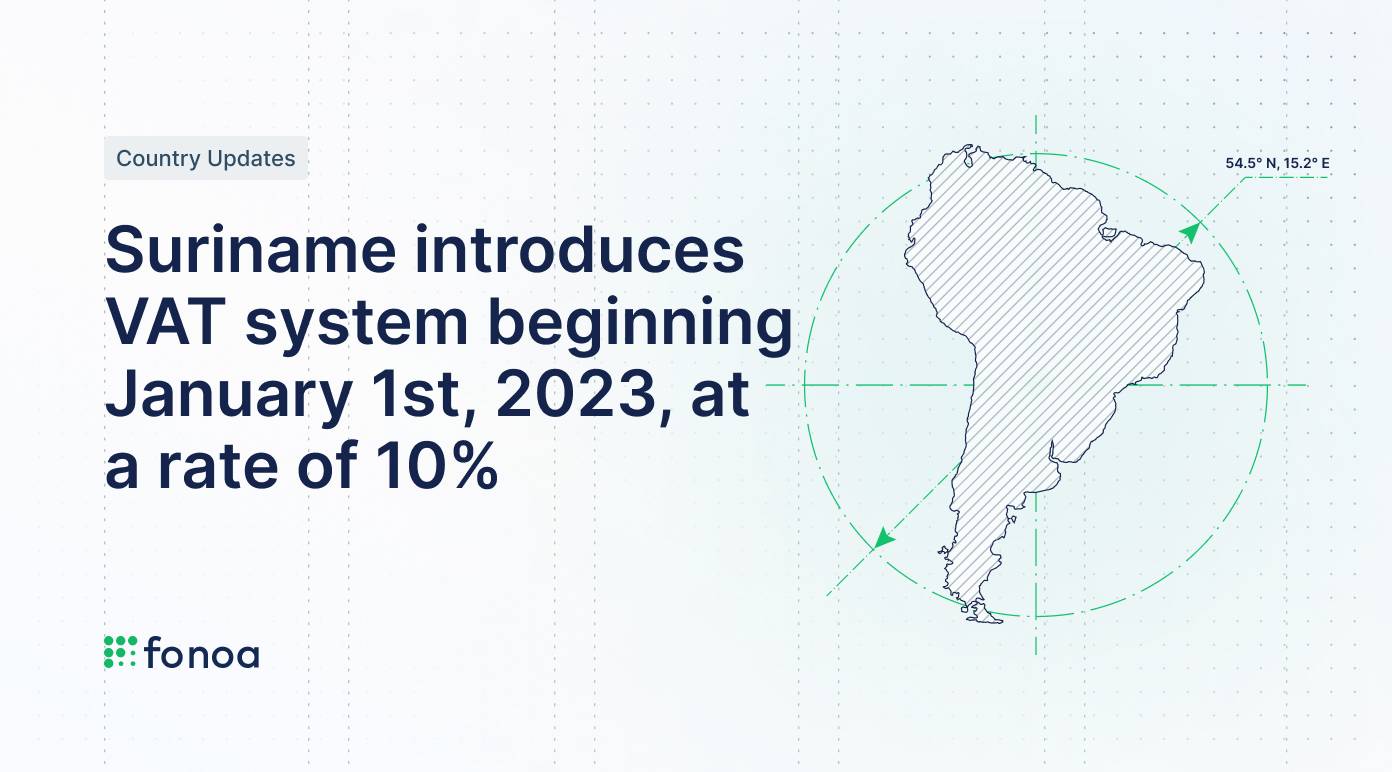 Country Updates

Suriname introduces VAT system beginning January 1st, 2023, at a rate of 10%

54.5° N, 15.2° E

fonoa